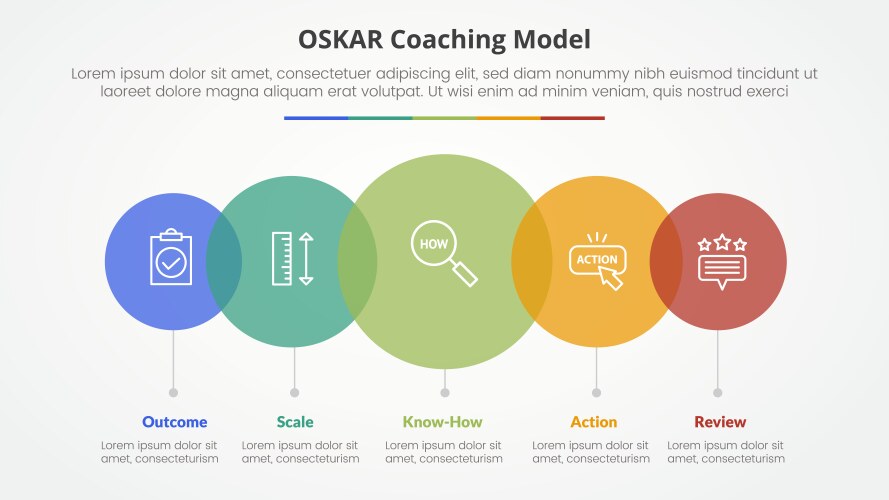 OSKAR Coaching Model

Lorem ipsum dolor sit amet, consectetuer adipiscing elit, sed diam nonummy nibh euismod tincidunt ut laoreet dolore magna aliquam erat volutpat. Ut wisi enim ad minim veniam, quis nostrud exerci

HOW

ACTION

Outcome

Lorem ipsum dolor sit amet, consecteturism

Scale

Lorem ipsum dolor sit amet, consecteturism

Know-How

Lorem ipsum dolor sit amet, consecteturism

Action

Lorem ipsum dolor sit amet, consecteturism

Review

Lorem ipsum dolor sit amet, consecteturism